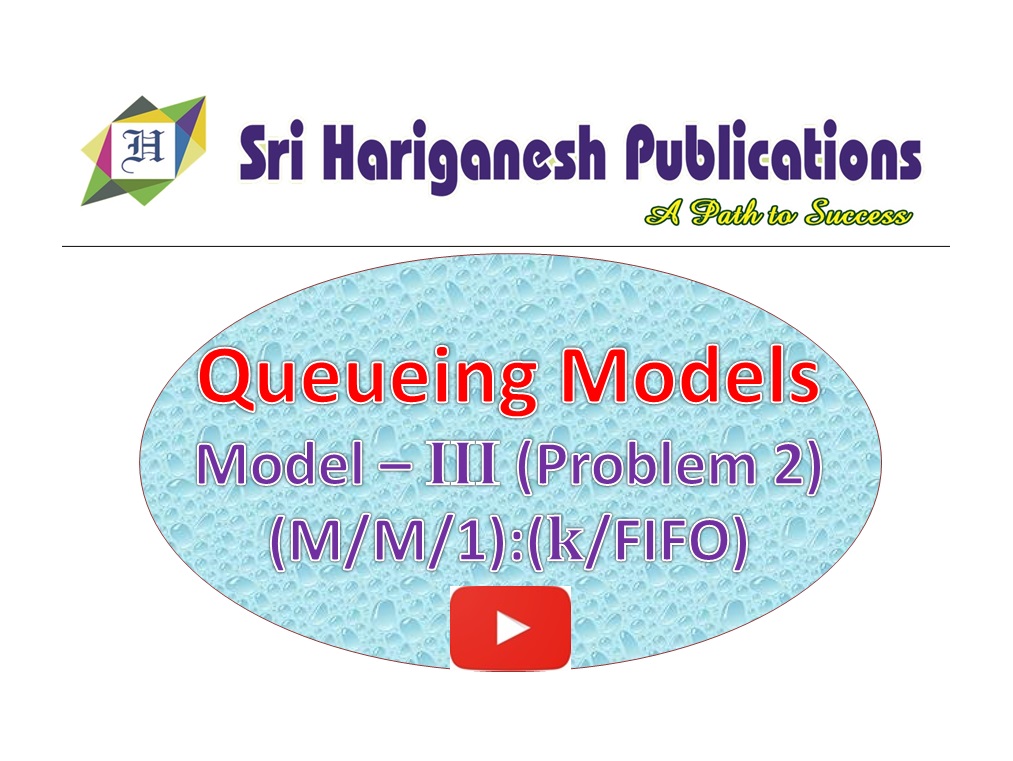 H

Sri Hariganesh Publications

A Path to Success

Queueing Models

Model – III (Problem 2)

(M/M/1):(k/FIFO)